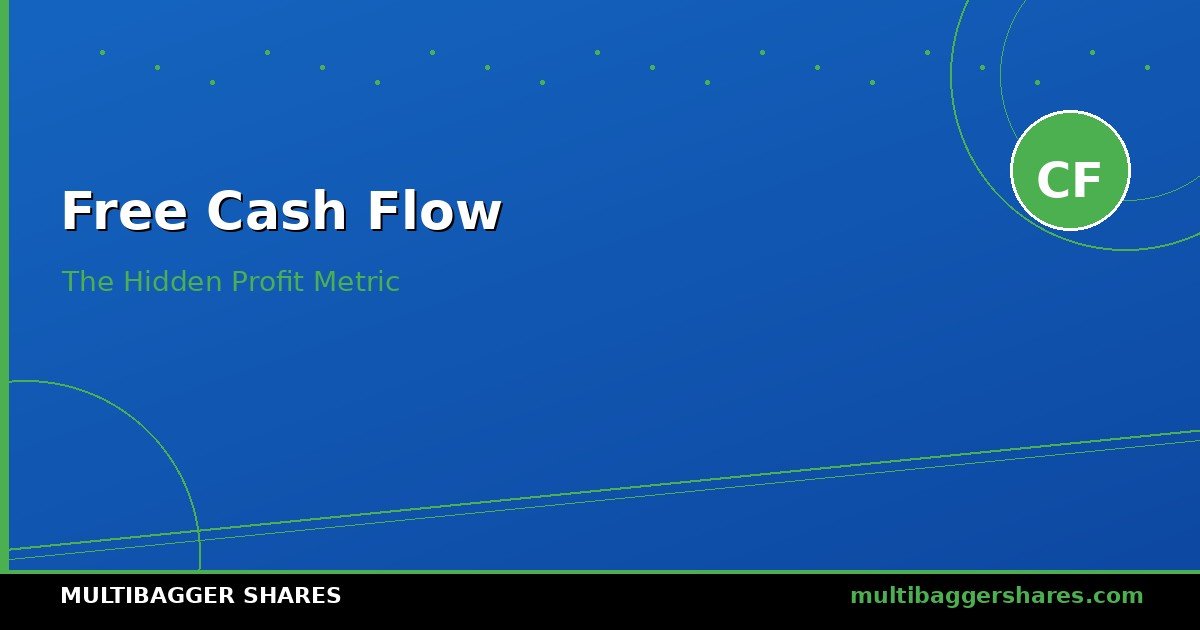 CF

Free Cash Flow

The Hidden Profit Metric

MULTIBAGGER SHARES

multibaggershares.com